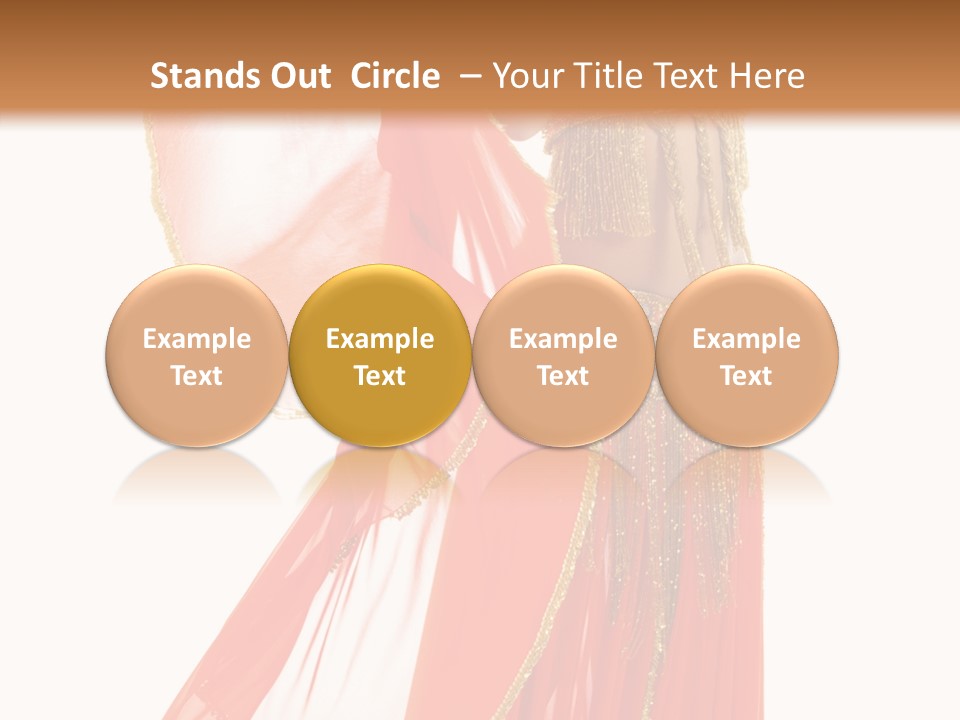 Stands Out Circle – Your Title Text Here

Example Text

Example Text

Example Text

Example Text